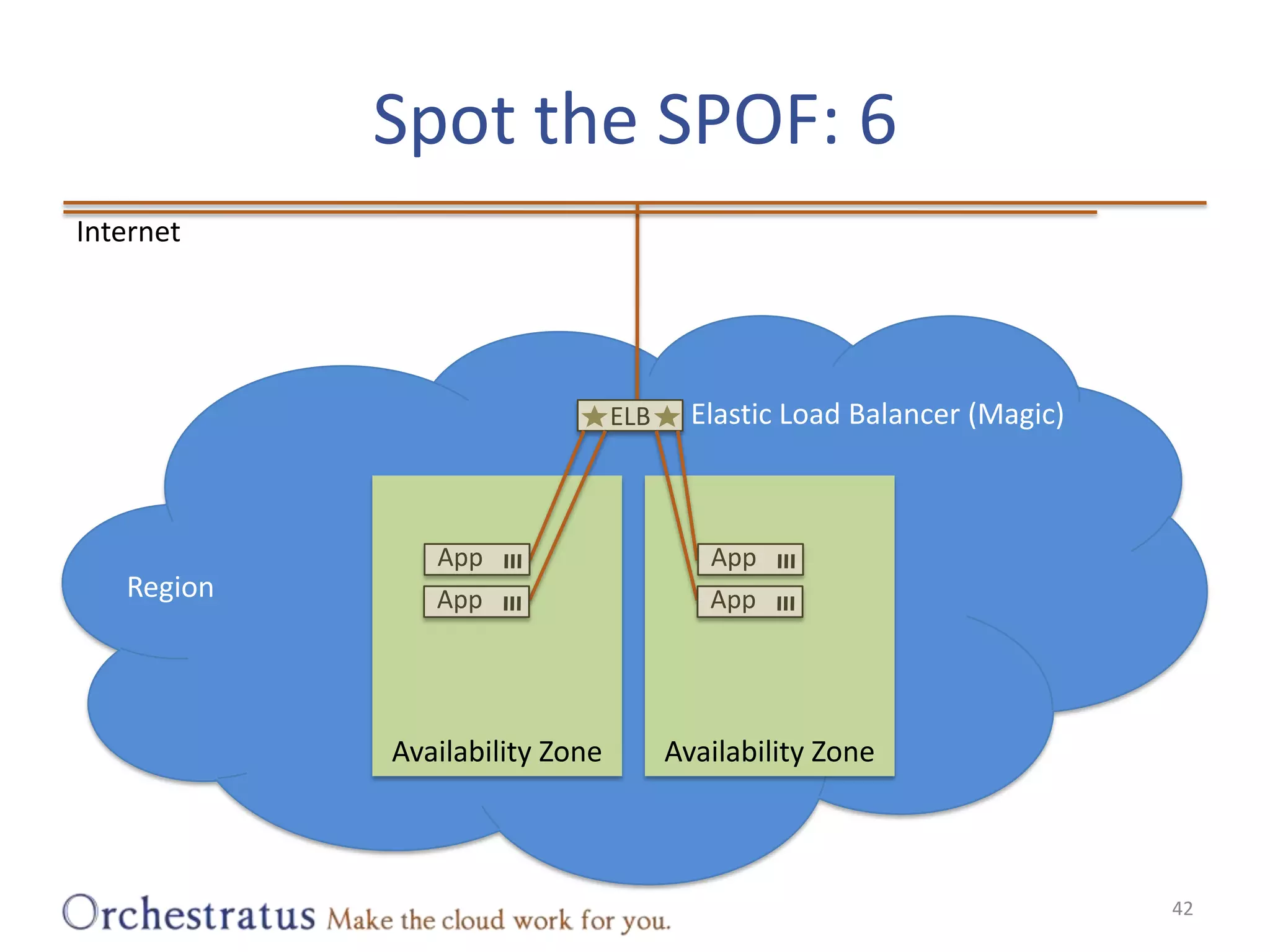 Spot the SPOF: 6

Internet

ELB Elastic Load Balancer (Magic)

Region

App
App

App
App

Availability Zone

Availability Zone

Orchestratus Make the cloud work for you.

42